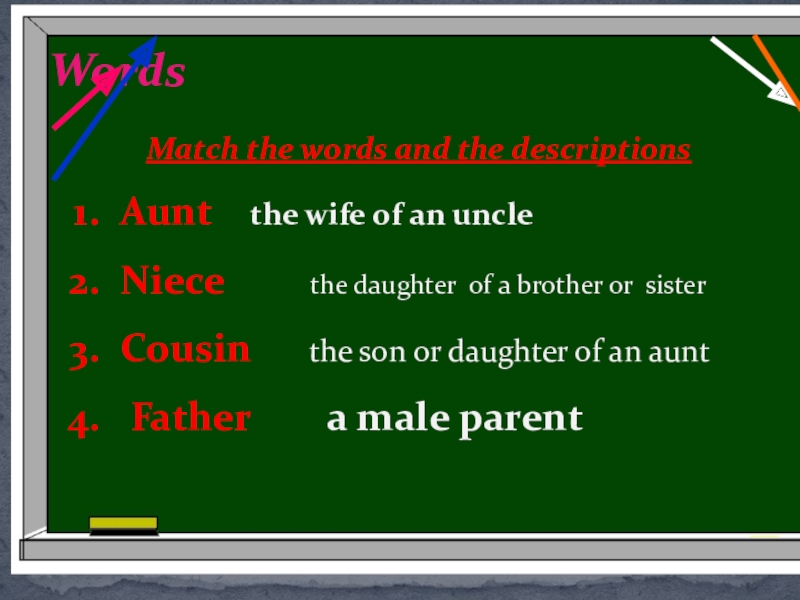 Words

Match the words and the descriptions

1. Aunt the wife of an uncle

2. Niece the daughter of a brother or sister

3. Cousin the son or daughter of an aunt

4. Father a male parent